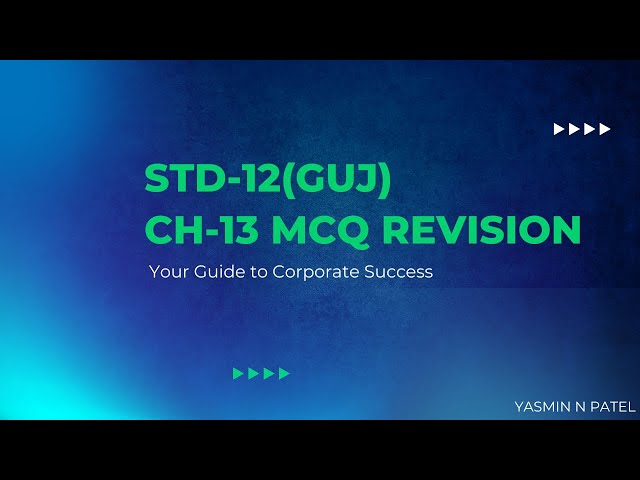 STD-12(GUJ)
CH-13 MCQ REVISION

Your Guide to Corporate Success

YASMIN N PATEL